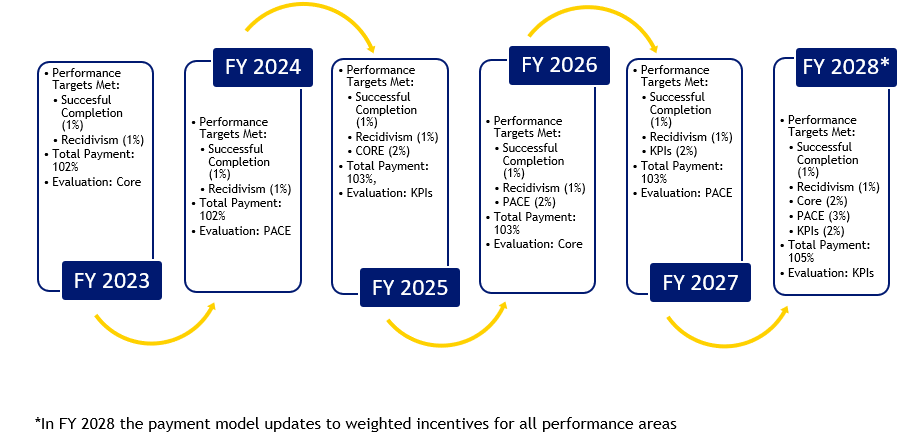 • Performance Targets Met:
• Succesful Completion (1%)
• Recidivism (1%)
• Total Payment: 102%
• Evaluation: Core

FY 2023

FY 2024

• Performance Targets Met:
• Successful Completion (1%)
• Recidivism (1%)
• Total Payment: 102%
• Evaluation: PACE

• Performance Targets Met:
• Successful Completion (1%)
• Recidivism (1%)
• CORE (2%)
• Total Payment: 103%,
• Evaluation: KPIs

FY 2025

FY 2026

• Performance Targets Met:
• Successful Completion (1%)
• Recidivism (1%)
• PACE (2%)
• Total Payment: 103%
• Evaluation: Core

• Performance Targets Met:
• Successful Completion (1%)
• Recidivism (1%)
• KPIs (2%)
• Total Payment: 103%
• Evaluation: PACE

FY 2027

FY 2028*

• Performance Targets Met:
• Successful Completion (1%)
• Recidivism (1%)
• Core (2%)
• PACE (3%)
• KPIs (2%)
• Total Payment: 105%
• Evaluation: KPIs

*In FY 2028 the payment model updates to weighted incentives for all performance areas